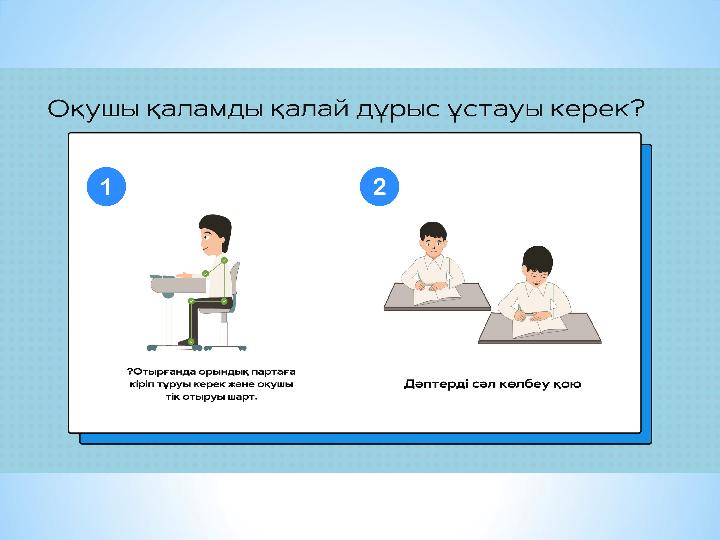 Оқушы қаламды қалай дұрыс ұстауы керек?

1

?Отырғанда орындық партаға кіріп тұруы керек және оқушы тік отыруы шарт.

2

Дәптерді сәл көлбеу қою